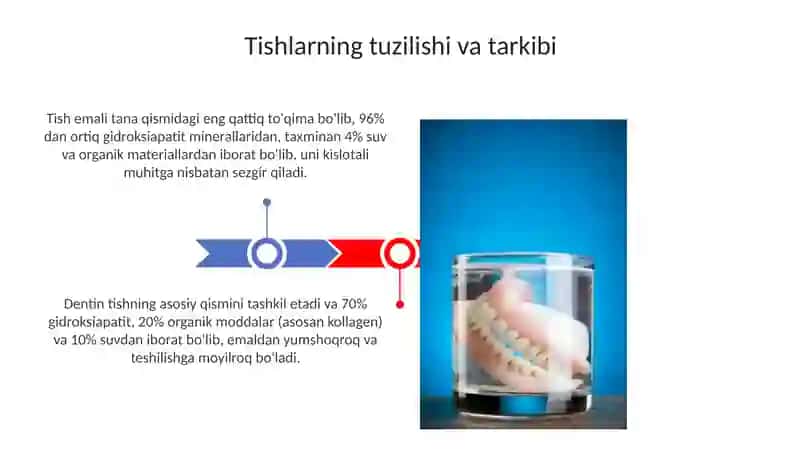 Tishlarning tuzilishi va tarkibi

Tish emali tana qismidagi eng qattiq to'qima bo'lib, 96% dan ortiq gidroksiapatit minerallaridan, taxminan 4% suv va organik materiallardan iborat bo'lib, uni kislotali muhitga nisbatan sezgir qiladi.

Dentin tishning asosiy qismini tashkil etadi va 70% gidroksiapatit, 20% organik moddalar (asosan kollagen) va 10% suvdan iborat bo'lib, emaldan yumshoqroq va teshilishga moyilroq bo'ladi.